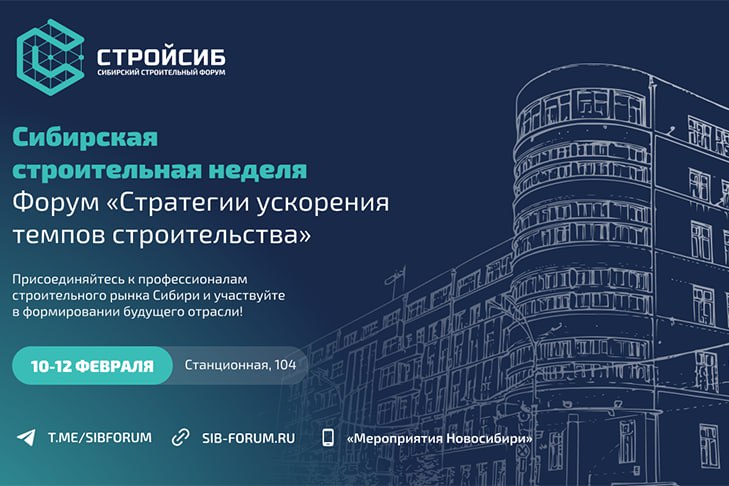 СТРОЙСИБ
СИБИРСКИЙ СТРОИТЕЛЬНЫЙ ФОРУМ

Сибирская строительная неделя
Форум «Стратегии ускорения темпов строительства»

Присоединяйтесь к профессионалам строительного рынка Сибири и участвуйте в формировании будущего отрасли!

10-12 ФЕВРАЛЯ
Станционная, 104

T.ME/SIBFORUM
SIB-FORUM.RU
«Мероприятия Новосибири»